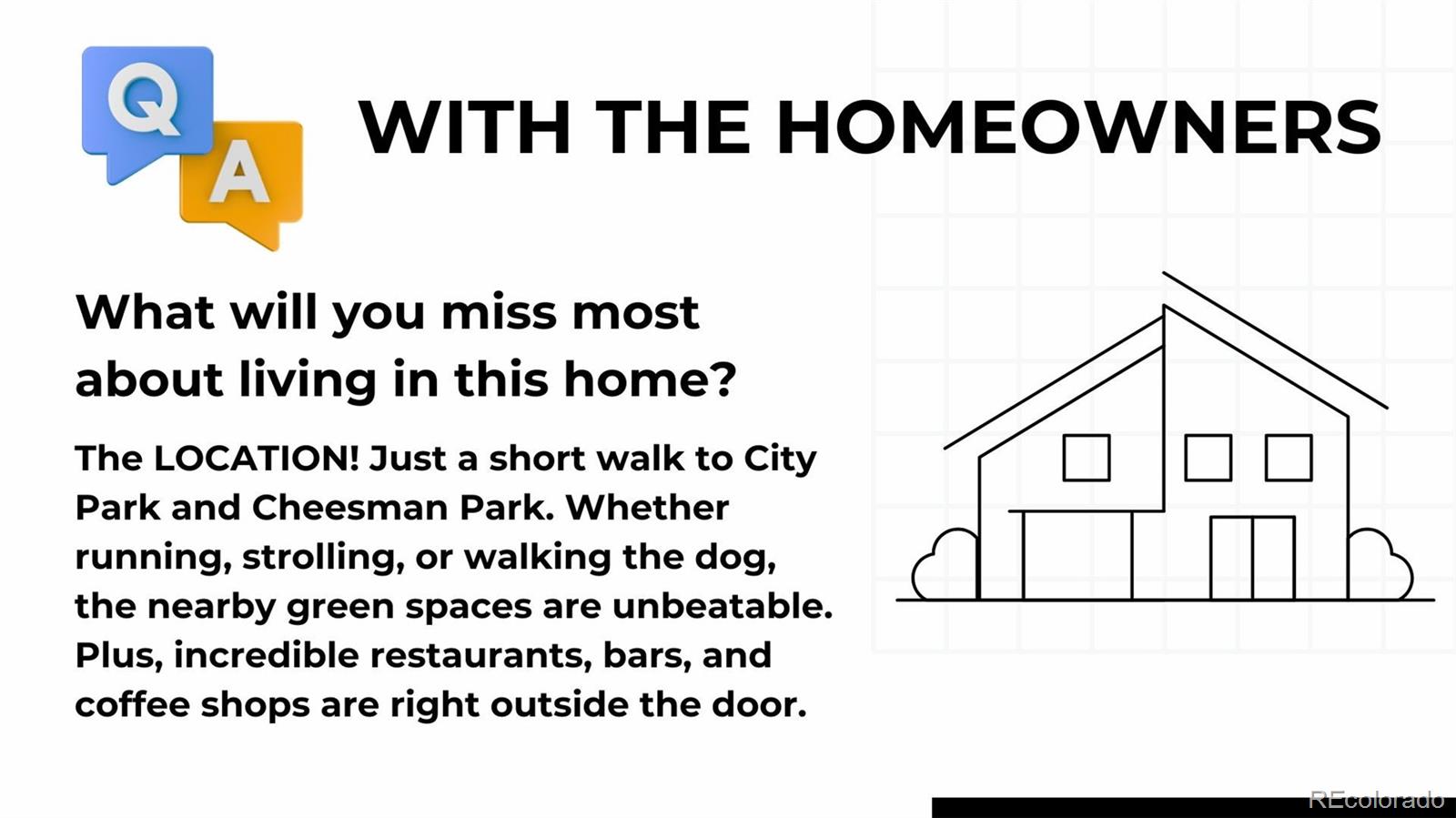 Q A WITH THE HOMEOWNERS

What will you miss most about living in this home?

The LOCATION! Just a short walk to City Park and Cheesman Park. Whether running, strolling, or walking the dog, the nearby green spaces are unbeatable. Plus, incredible restaurants, bars, and coffee shops are right outside the door.

REcolorado